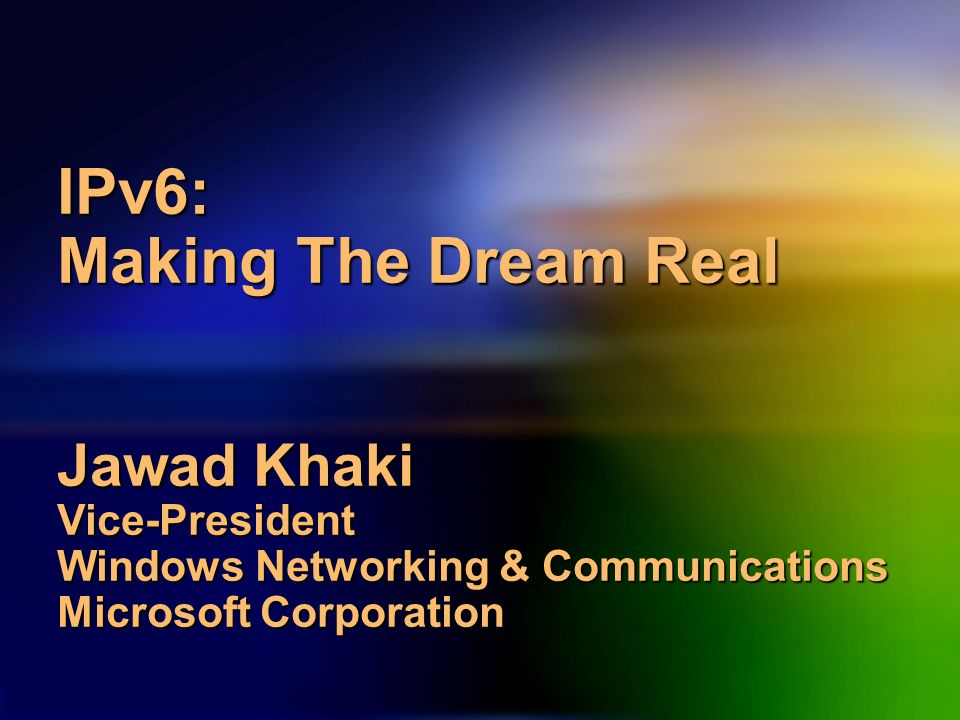 IPv6:
Making The Dream Real

Jawad Khaki
Vice-President
Windows Networking & Communications
Microsoft Corporation